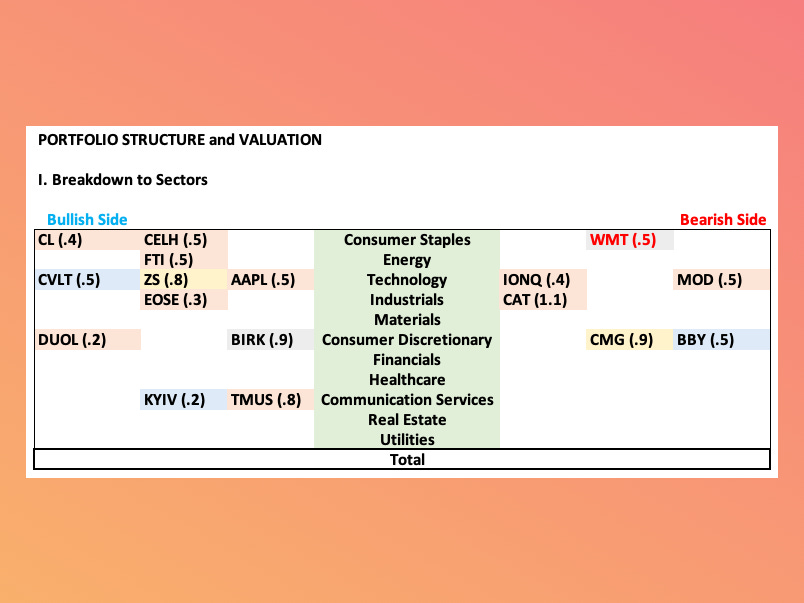 PORTFOLIO STRUCTURE and VALUATION

I. Breakdown to Sectors

Bullish Side

Bearish Side

| | | | | | | |
|---|---|---|---|---|---|---|
| CL (.4) | CELH (.5) | | Consumer Staples | | WMT (.5) | |
| | FTI (.5) | | Energy | | | |
| CVLT (.5) | ZS (.8) | AAPL (.5) | Technology | IONQ (.4) | | MOD (.5) |
| | EOSE (.3) | | Industrials | CAT (1.1) | | |
| | | | Materials | | | |
| DUOL (.2) | | BIRK (.9) | Consumer Discretionary | | CMG (.9) | BBY (.5) |
| | | | Financials | | | |
| | | | Healthcare | | | |
| | KYIV (.2) | TMUS (.8) | Communication Services | | | |
| | | | Real Estate | | | |
| | | | Utilities | | | |
| | | | Total | | | |